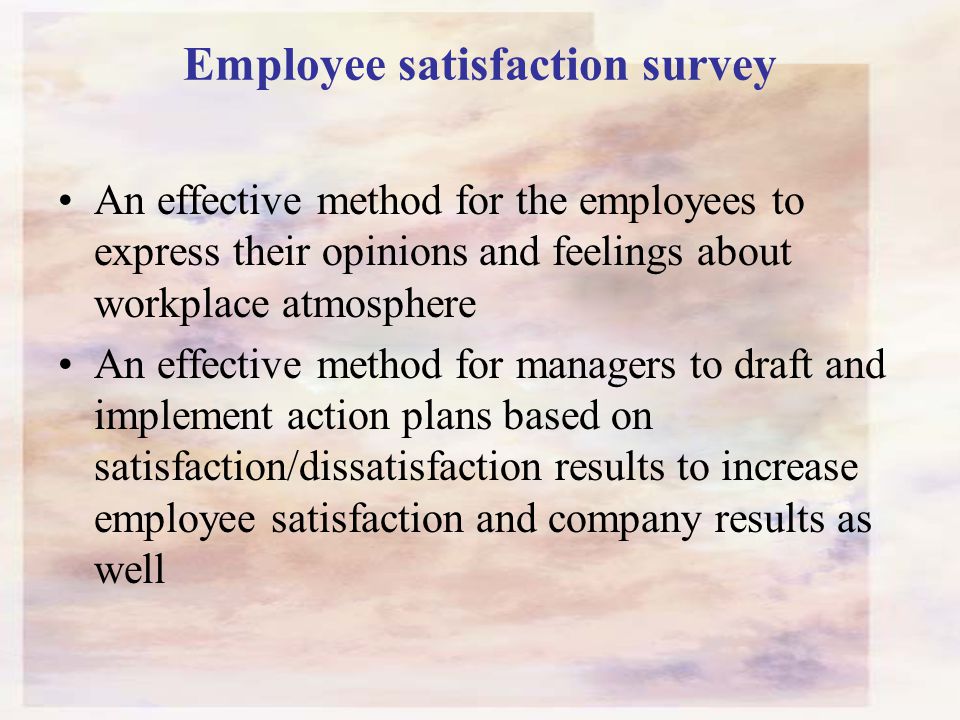 Employee satisfaction survey

• An effective method for the employees to express their opinions and feelings about workplace atmosphere
• An effective method for managers to draft and implement action plans based on satisfaction/dissatisfaction results to increase employee satisfaction and company results as well